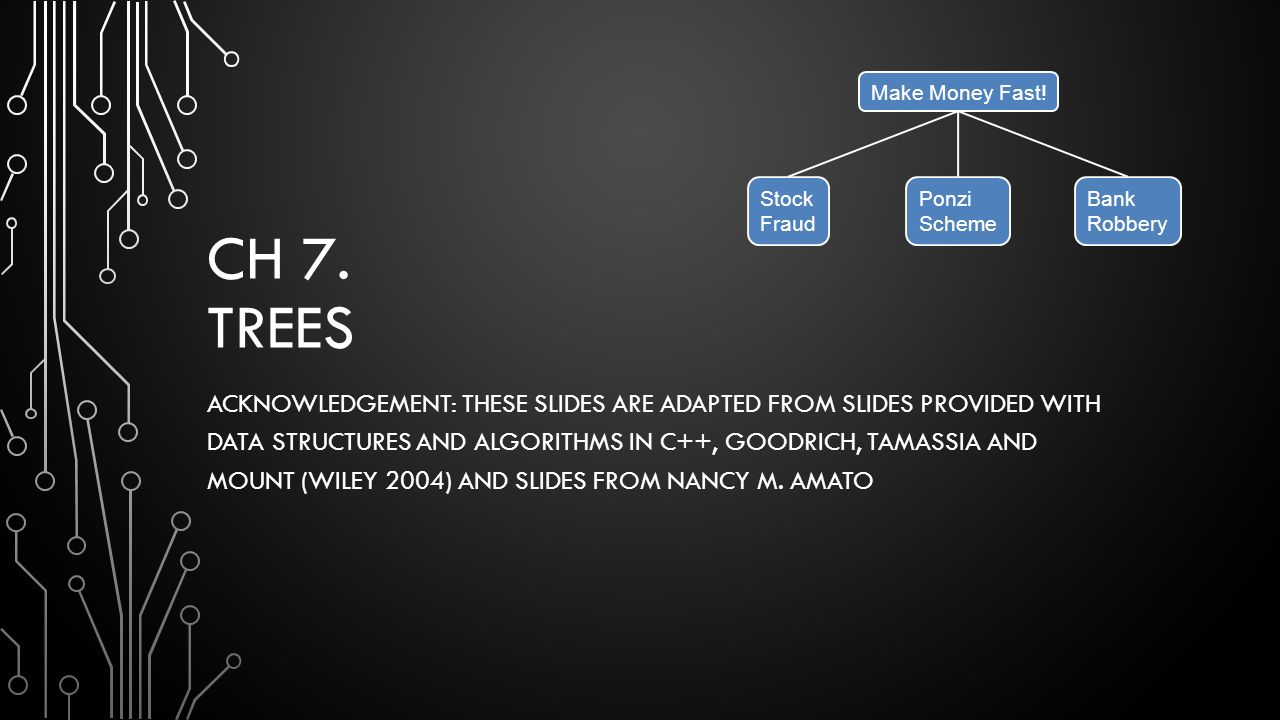 Make Money Fast!

Stock Fraud

Ponzi Scheme

Bank Robbery

CH 7.
TREES

ACKNOWLEDGEMENT: THESE SLIDES ARE ADAPTED FROM SLIDES PROVIDED WITH DATA STRUCTURES AND ALGORITHMS IN C++, GOODRICH, TAMASSIA AND MOUNT (WILEY 2004) AND SLIDES FROM NANCY M. AMATO